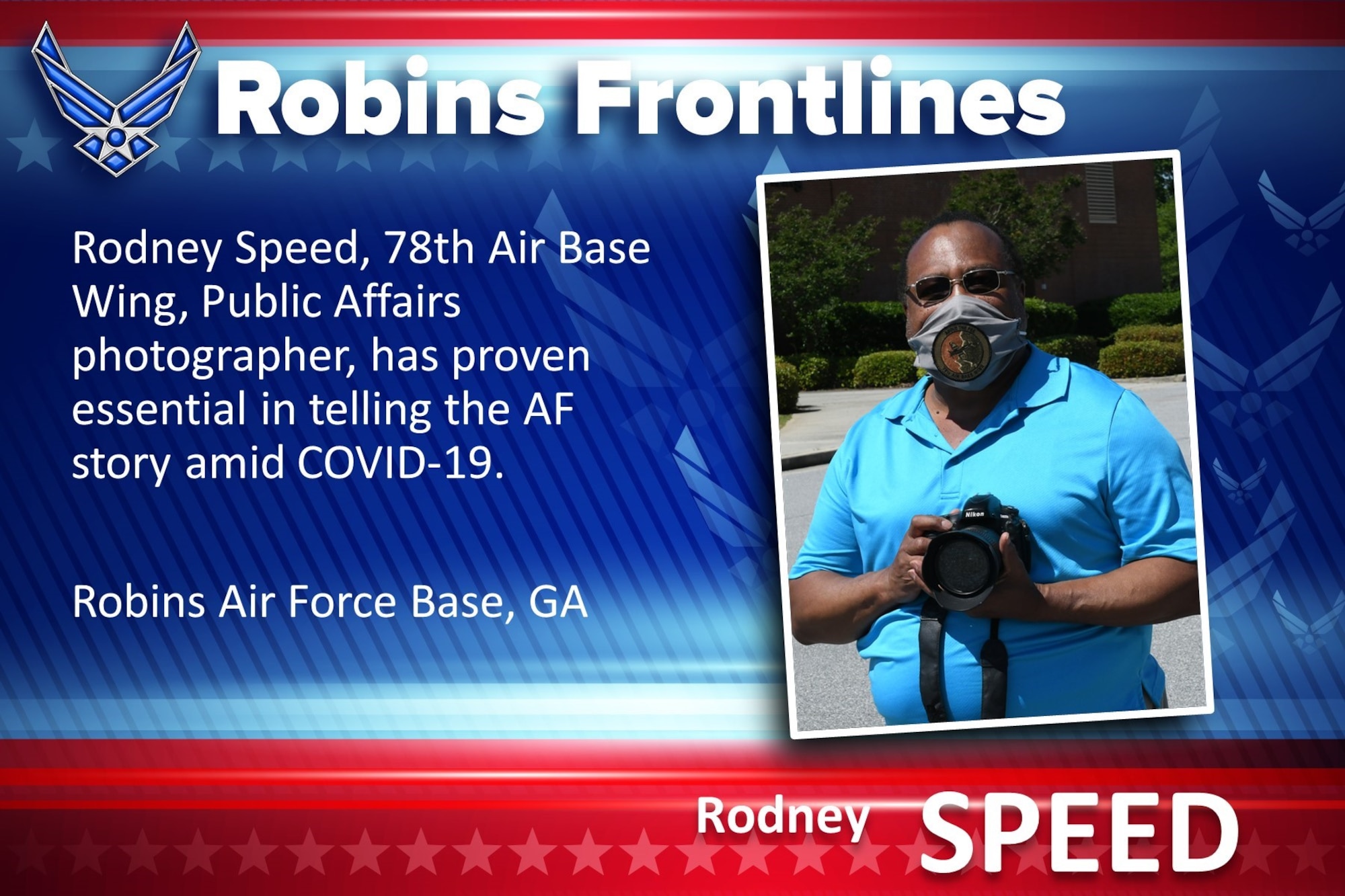 Robins Frontlines

Rodney Speed, 78th Air Base Wing, Public Affairs photographer, has proven essential in telling the AF story amid COVID-19.

Robins Air Force Base, GA

Nikon

Rodney SPEED